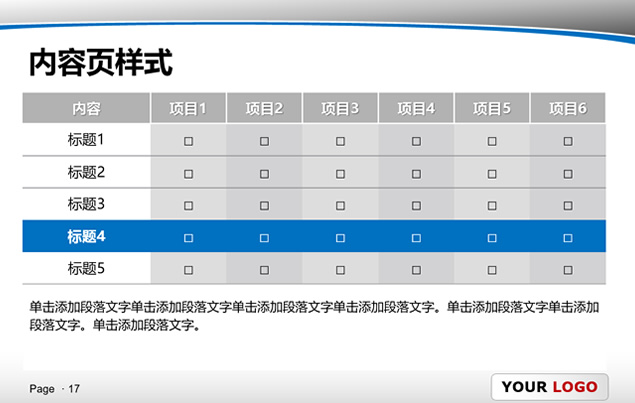 内容页样式

| 内容 | 项目1 | 项目2 | 项目3 | 项目4 | 项目5 | 项目6 |
|---|---|---|---|---|---|---|
| 标题1 | □ | □ | □ | □ | □ | □ |
| 标题2 | □ | □ | □ | □ | □ | □ |
| 标题3 | □ | □ | □ | □ | □ | □ |
| 标题4 | □ | □ | □ | □ | □ | □ |
| 标题5 | □ | □ | □ | □ | □ | □ |

单击添加段落文字单击添加段落文字单击添加段落文字单击添加段落文字。单击添加段落文字单击添加段落文字。单击添加段落文字。

Page · 17

YOUR LOGO